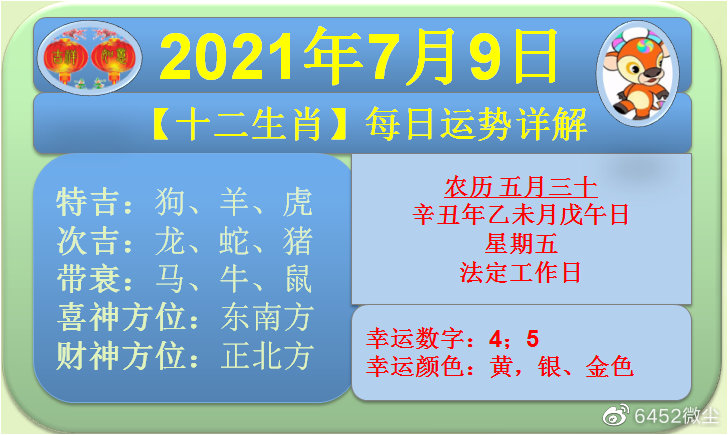 吉祥 如意

2021年7月9日

【十二生肖】每日运势详解

特吉：狗、羊、虎
次吉：龙、蛇、猪
带衰：马、牛、鼠
喜神方位：东南方
财神方位：正北方

农历 五月三十
辛丑年乙未月戊午日
星期五
法定工作日

幸运数字：4；5
幸运颜色：黄，银、金色

6452微尘